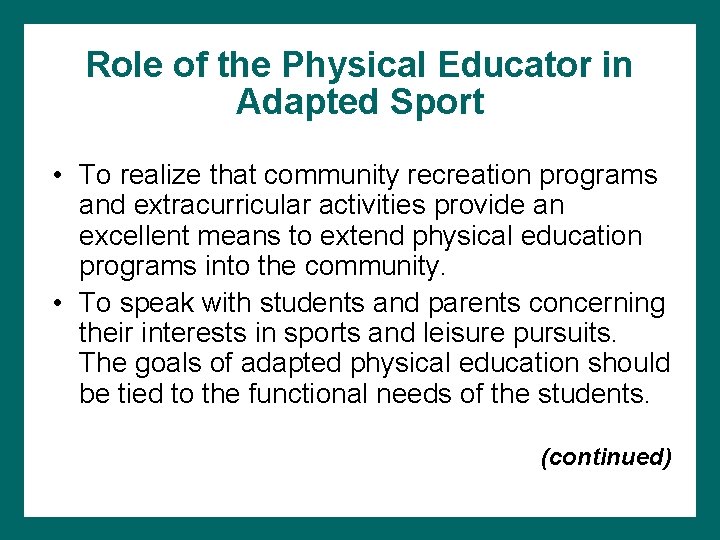 Role of the Physical Educator in Adapted Sport

• To realize that community recreation programs and extracurricular activities provide an excellent means to extend physical education programs into the community.
• To speak with students and parents concerning their interests in sports and leisure pursuits. The goals of adapted physical education should be tied to the functional needs of the students.

(continued)